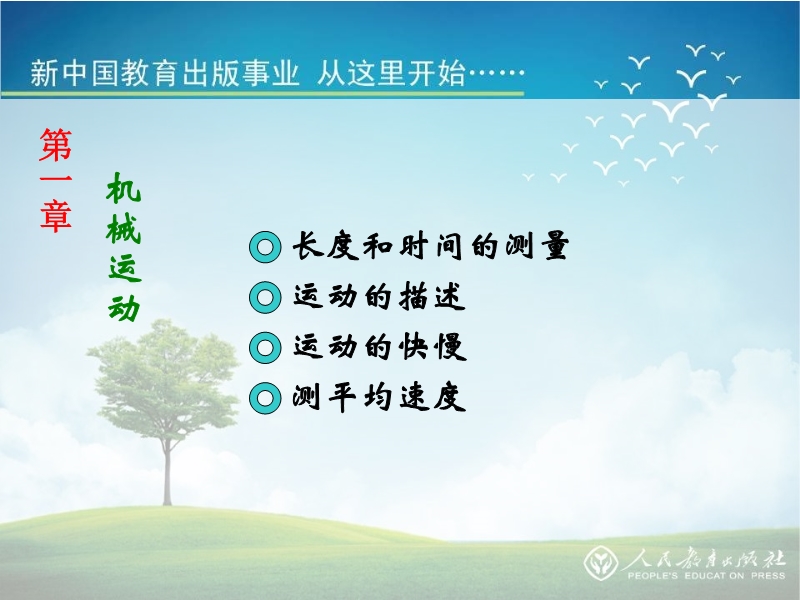 新中国教育出版事业 从这里开始……

第一章

机械运动

长度和时间的测量

运动的描述

运动的快慢

测平均速度

人民教育出版社
PEOPLE'S EDUCATION PRESS